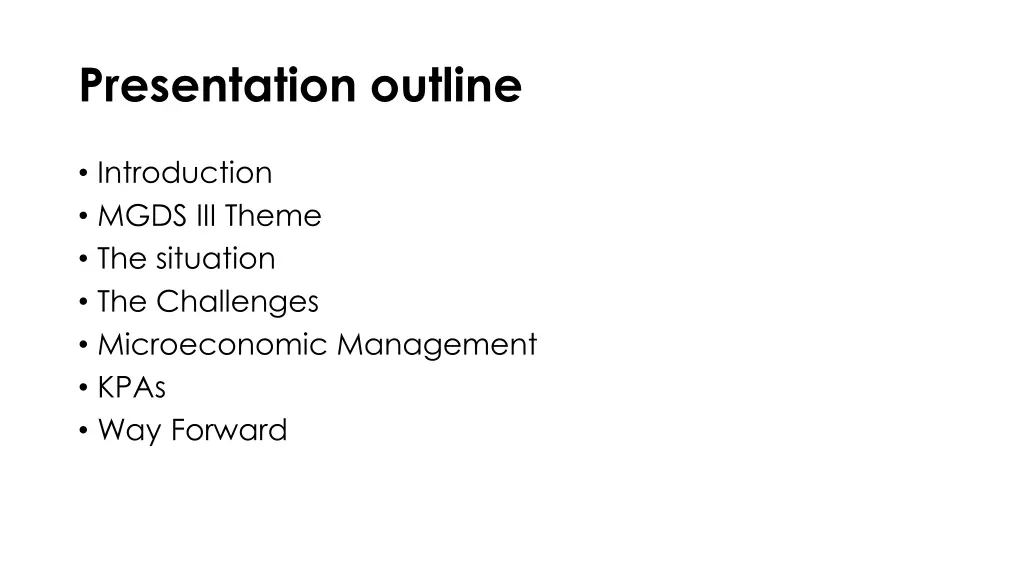 Presentation outline

• Introduction
• MGDS III Theme
• The situation
• The Challenges
• Microeconomic Management
• KPAs
• Way Forward